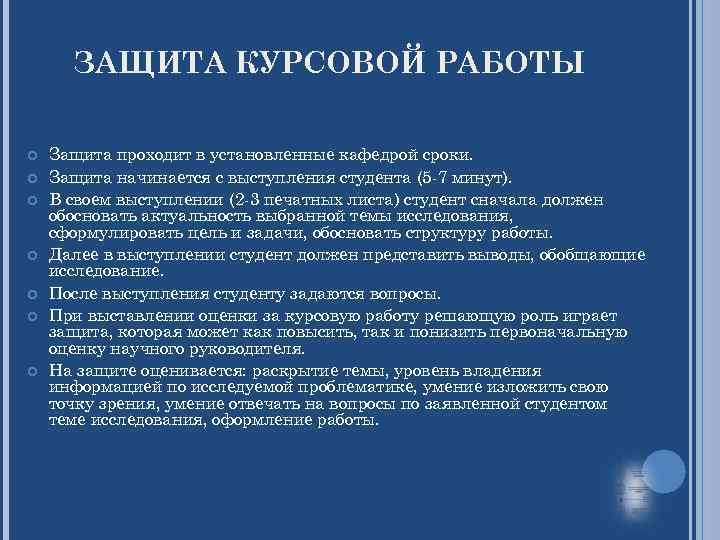 ЗАЩИТА КУРСОВОЙ РАБОТЫ

Защита проходит в установленные кафедрой сроки.

Защита начинается с выступления студента (5-7 минут).

В своем выступлении (2-3 печатных листа) студент сначала должен обосновать актуальность выбранной темы исследования, сформулировать цель и задачи, обосновать структуру работы.

Далее в выступлении студент должен представить выводы, обобщающие исследование.

После выступления студенту задаются вопросы.

При выставлении оценки за курсовую работу решающую роль играет защита, которая может как повысить, так и понизить первоначальную оценку научного руководителя.

На защите оценивается: раскрытие темы, уровень владения информацией по исследуемой проблематике, умение изложить свою точку зрения, умение отвечать на вопросы по заявленной студентом теме исследования, оформление работы.